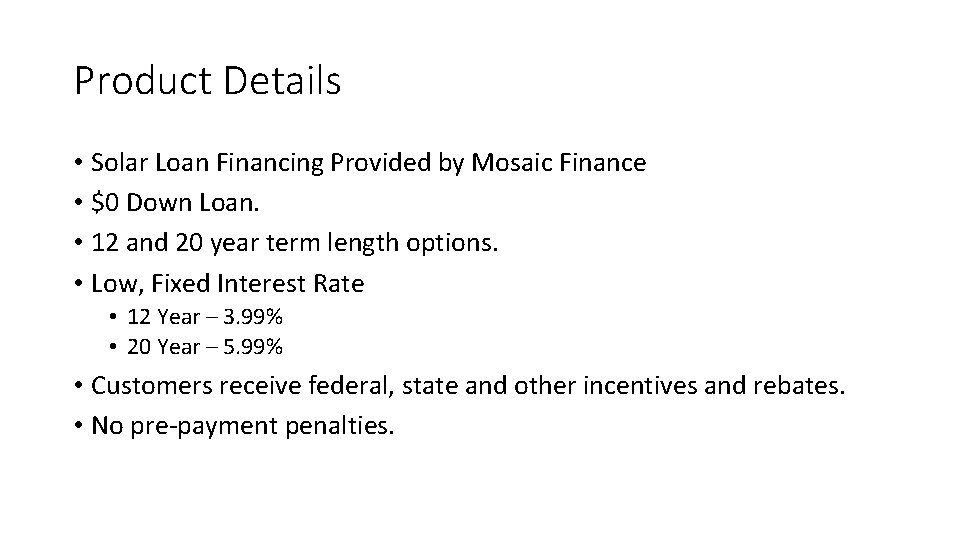 Product Details

• Solar Loan Financing Provided by Mosaic Finance
• \$0 Down Loan.
• 12 and 20 year term length options.
• Low, Fixed Interest Rate
  • 12 Year – 3.99%
  • 20 Year – 5.99%
• Customers receive federal, state and other incentives and rebates.
• No pre-payment penalties.